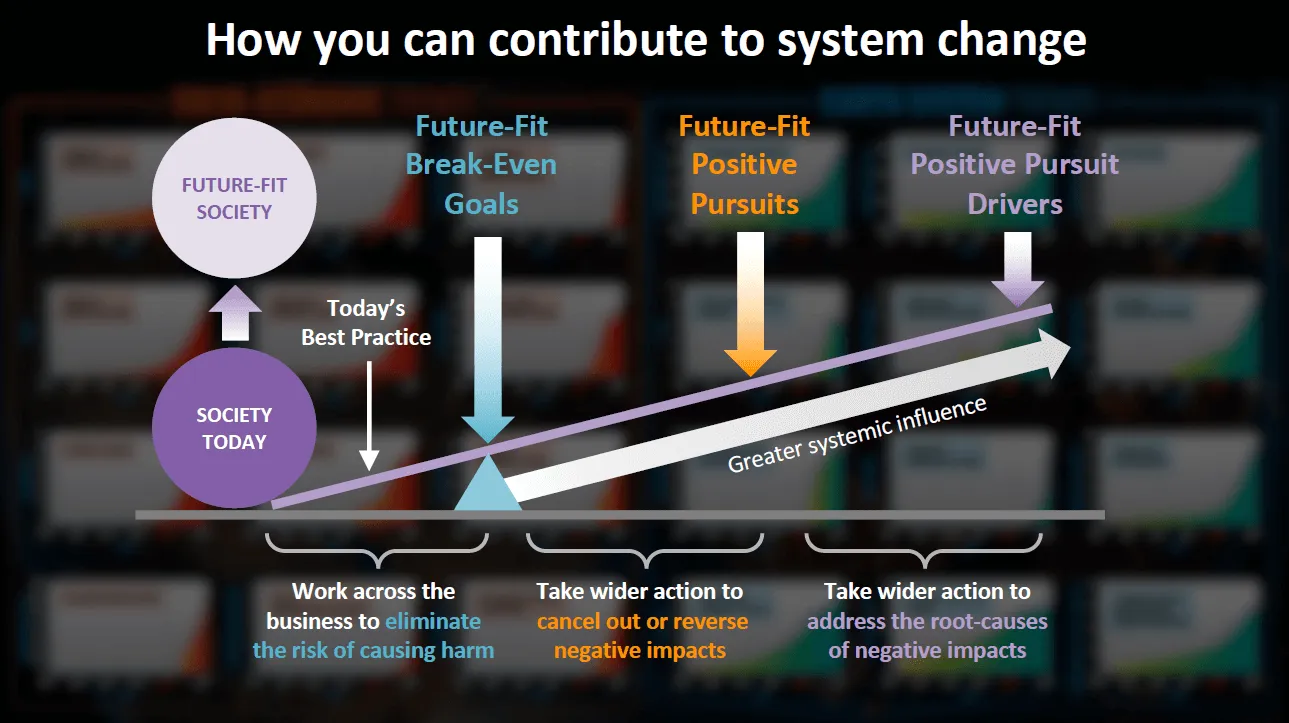 How you can contribute to system change

FUTURE-FIT SOCIETY

SOCIETY TODAY

Today's Best Practice

Future-Fit Break-Even Goals

Future-Fit Positive Pursuits

Future-Fit Positive Pursuit Drivers

Greater systemic influence

Work across the business to eliminate the risk of causing harm

Take wider action to cancel out or reverse negative impacts

Take wider action to address the root-causes of negative impacts